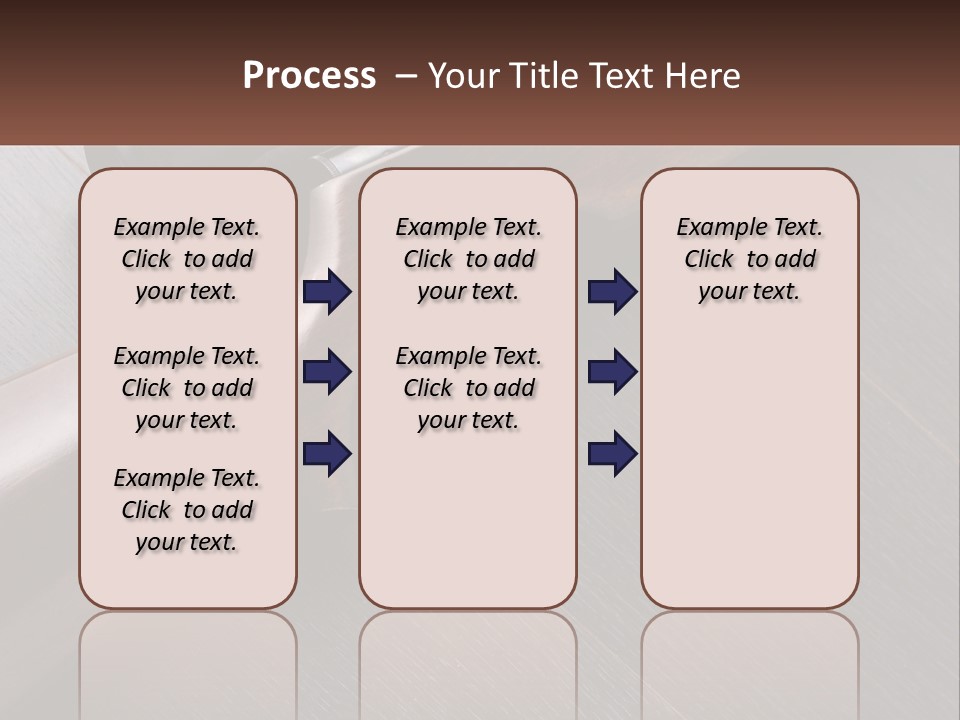 Process – Your Title Text Here

Example Text. Click to add your text.

Example Text. Click to add your text.

Example Text. Click to add your text.

Example Text. Click to add your text.

Example Text. Click to add your text.

Example Text. Click to add your text.